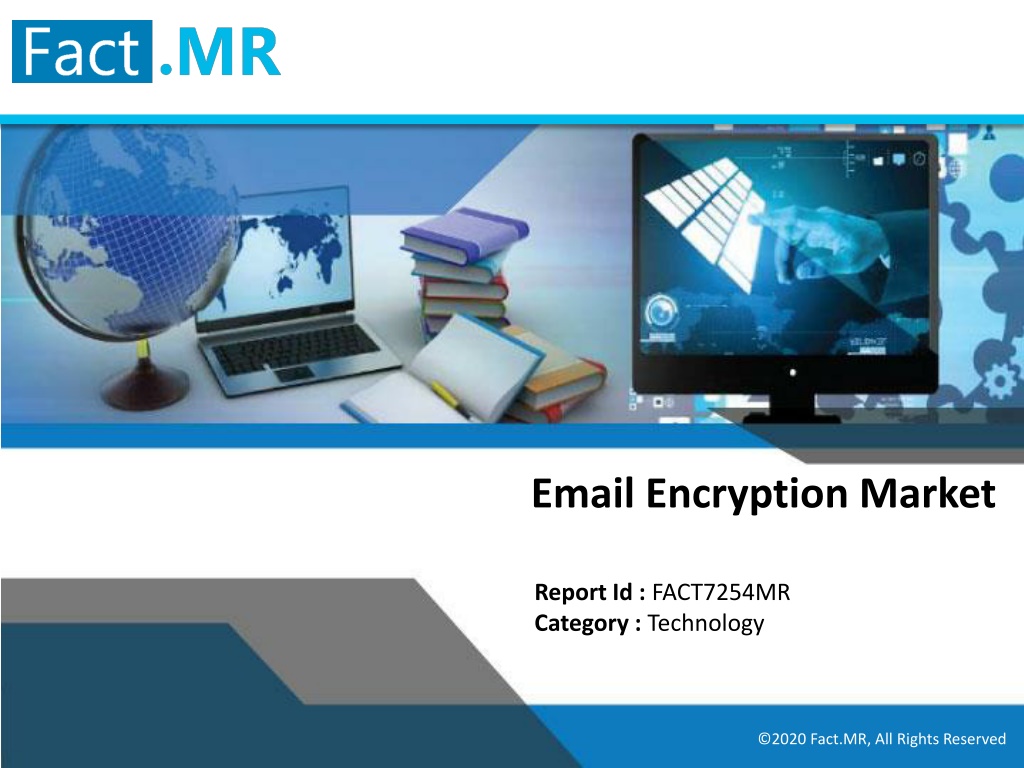 Fact.MR

Email Encryption Market

Report Id : FACT7254MR
Category : Technology

©2020 Fact.MR, All Rights Reserved